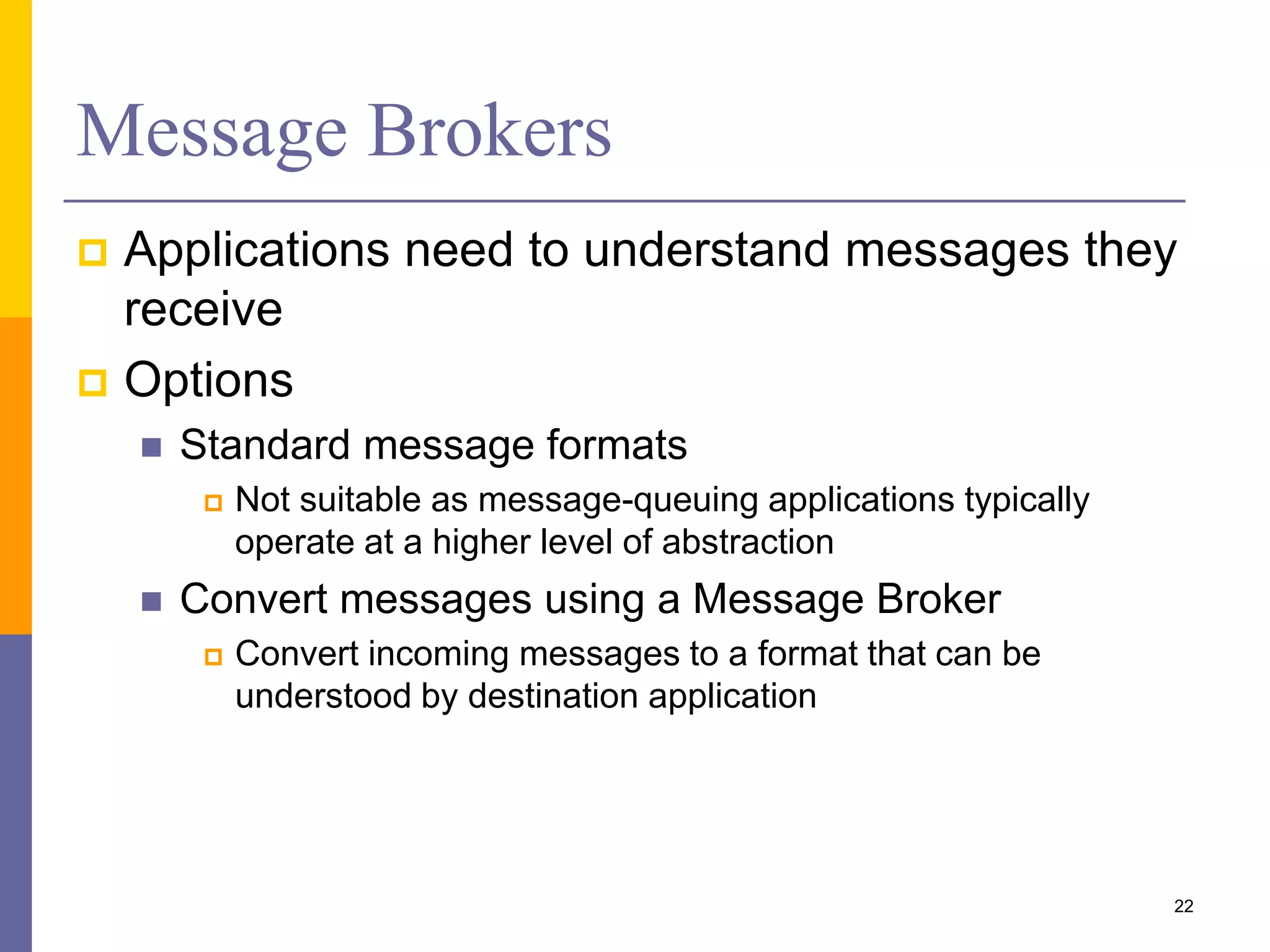 Message Brokers

Applications need to understand messages they receive

Options

Standard message formats

Not suitable as message-queuing applications typically operate at a higher level of abstraction

Convert messages using a Message Broker

Convert incoming messages to a format that can be understood by destination application

22